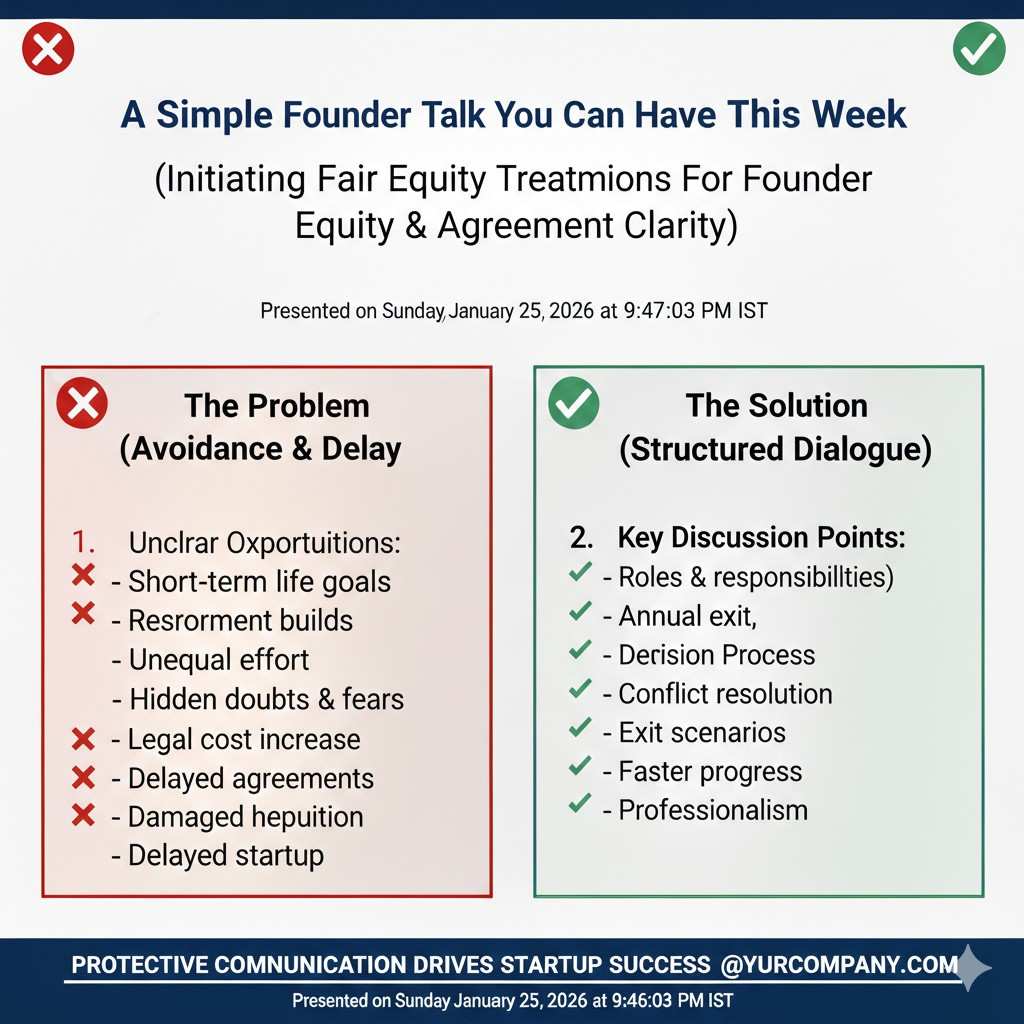 A Simple Founder Talk You Can Have This Week

(Initiating Fair Equity Treatmions For Founder Equity & Agreement Clarity)

Presented on Sunday,January 25, 2026 at 9:47:03 PM IST

The Problem (Avoidance & Delay

1. Unclrar Oxportuitions:
- Short-term life goals
- Resrorment builds
- Unequal effort
- Hidden doubts & fears
- Legal cost increase
- Delayed agreements
- Damaged hepuition
- Delayed startup

The Solution (Structured Dialogue)

2. Key Discussion Points:
- Roles & responsibillties)
- Annual exit,
- Derision Process
- Conflict resolution
- Exit scenarios
- Faster progress
- Professionalism

PROTECTIVE COMNUNICATION DRIVES STARTUP SUCCESS @YURCOMPANY.COM

Presented on Sunday January 25, 2026 at 9:46:03 PM IST